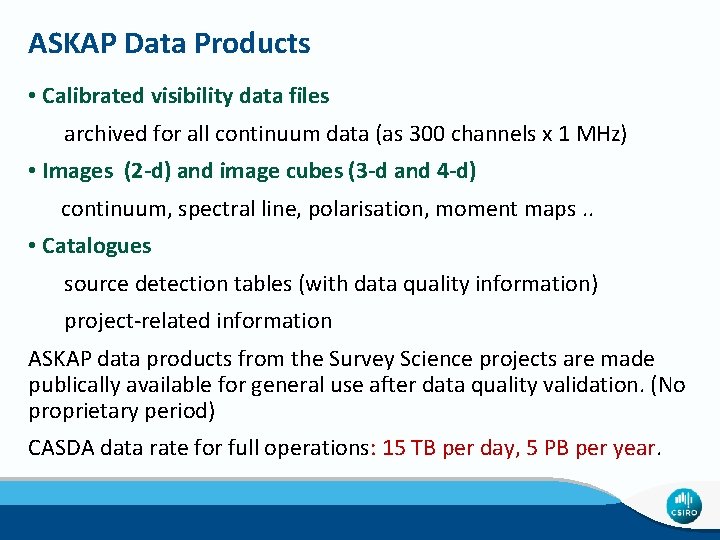 ASKAP Data Products

• Calibrated visibility data files

archived for all continuum data (as 300 channels x 1 MHz)

• Images (2-d) and image cubes (3-d and 4-d)

continuum, spectral line, polarisation, moment maps ..

• Catalogues

source detection tables (with data quality information)

project-related information

ASKAP data products from the Survey Science projects are made publically available for general use after data quality validation. (No proprietary period)

CASDA data rate for full operations: 15 TB per day, 5 PB per year.

CSIRO